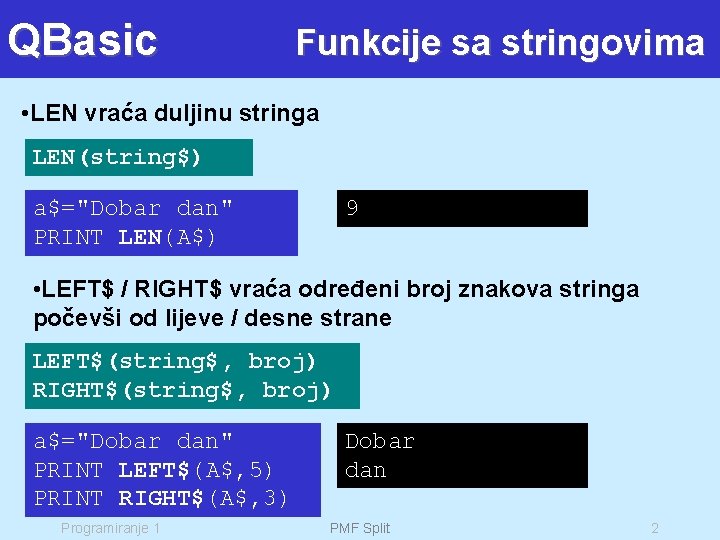 QBasic

Funkcije sa stringovima

•LEN vraća duljinu stringa

LEN(string$)

a$="Dobar dan"
PRINT LEN(A$)

9

•LEFT$ / RIGHT$ vraća određeni broj znakova stringa počevši od lijeve / desne strane

LEFT$(string$, broj)
RIGHT$(string$, broj)

a$="Dobar dan"
PRINT LEFT$(A$,5)
PRINT RIGHT$(A$,3)

Dobar
dan

Programiranje 1

PMF Split

2